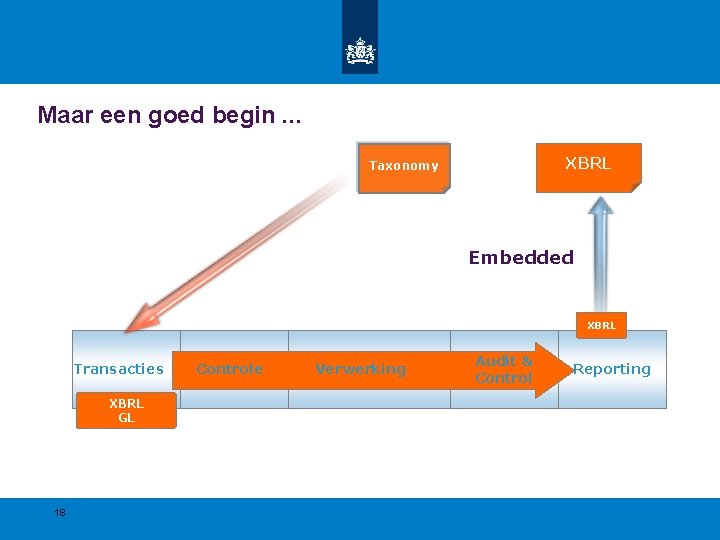 Maar een goed begin ...

Taxonomy

XBRL

Embedded

XBRL

Transacties

Controle

Verwerking

Audit & Control

Reporting

XBRL GL

18